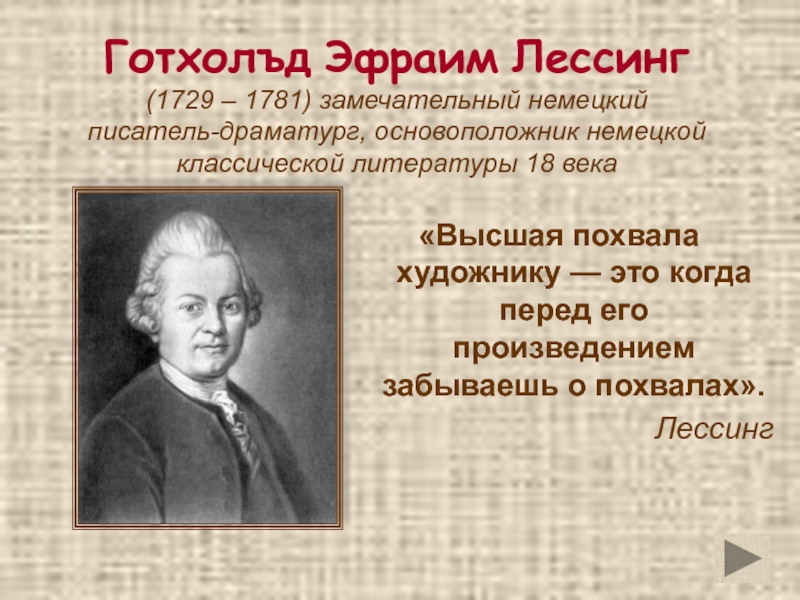 Готхолъд Эфраим Лессинг
(1729 – 1781) замечательный немецкий писатель-драматург, основоположник немецкой классической литературы 18 века

«Высшая похвала художнику — это когда перед его произведением забываешь о похвалах».
Лессинг